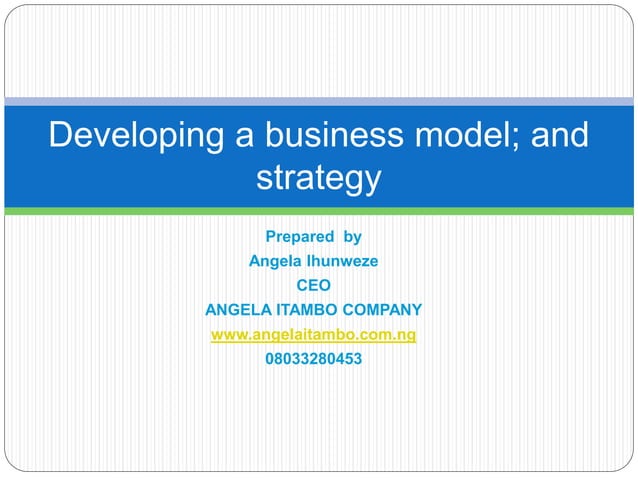 Developing a business model; and strategy

Prepared by
Angela Ihunweze
CEO
ANGELA ITAMBO COMPANY
www.angelaitambo.com.ng
08033280453